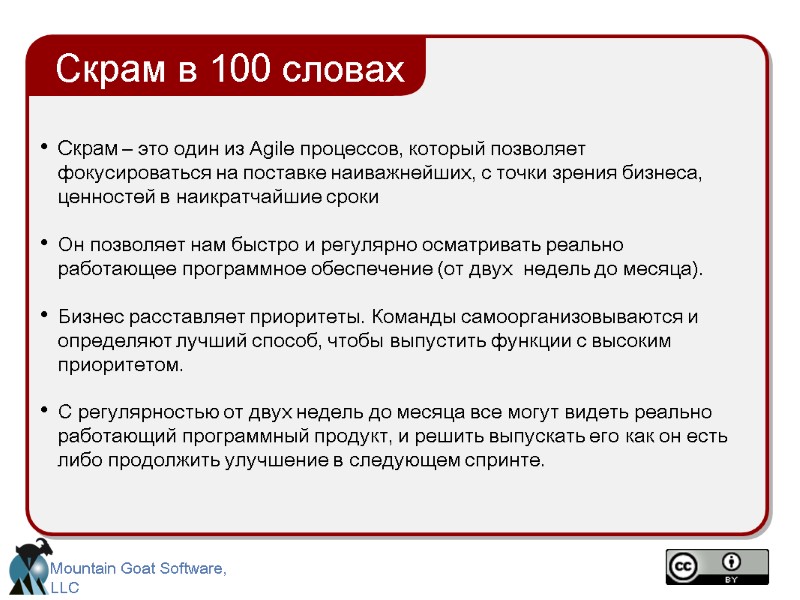 Скрам в 100 словах

• Скрам – это один из Agile процессов, который позволяет фокусироваться на поставке наиважнейших, с точки зрения бизнеса, ценностей в наикратчайшие сроки

• Он позволяет нам быстро и регулярно осматривать реально работающее программное обеспечение (от двух недель до месяца).

• Бизнес расставляет приоритеты. Команды самоорганизовываются и определяют лучший способ, чтобы выпустить функции с высоким приоритетом.

• С регулярностью от двух недель до месяца все могут видеть реально работающий программный продукт, и решить выпускать его как он есть либо продолжить улучшение в следующем спринте.

Mountain Goat Software, LLC

cc BY